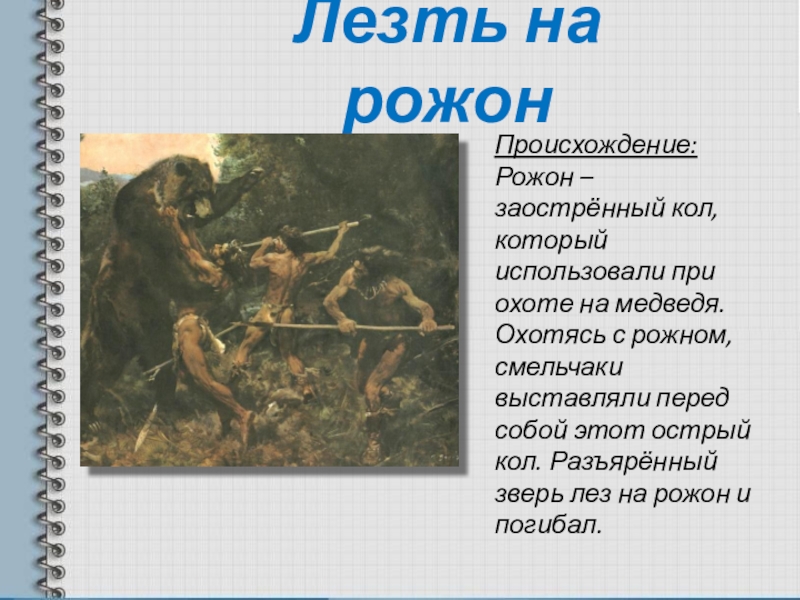 Лезть на рожон

Происхождение:
Рожон – заострённый кол, который использовали при охоте на медведя. Охотясь с рожном, смельчаки выставляли перед собой этот острый кол. Разъярённый зверь лез на рожон и погибал.